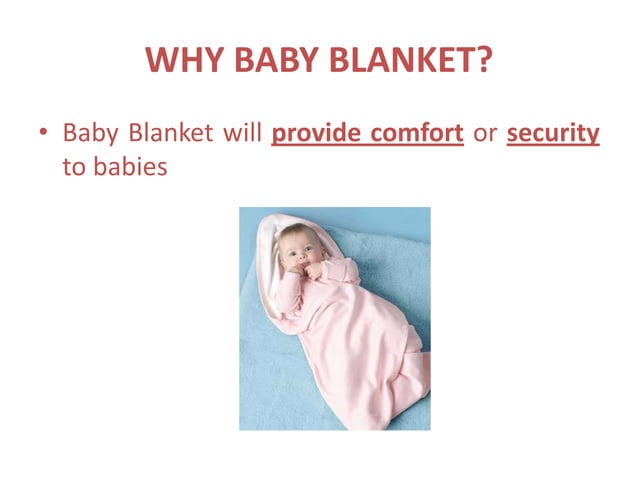 WHY BABY BLANKET?

• Baby Blanket will provide comfort or security to babies